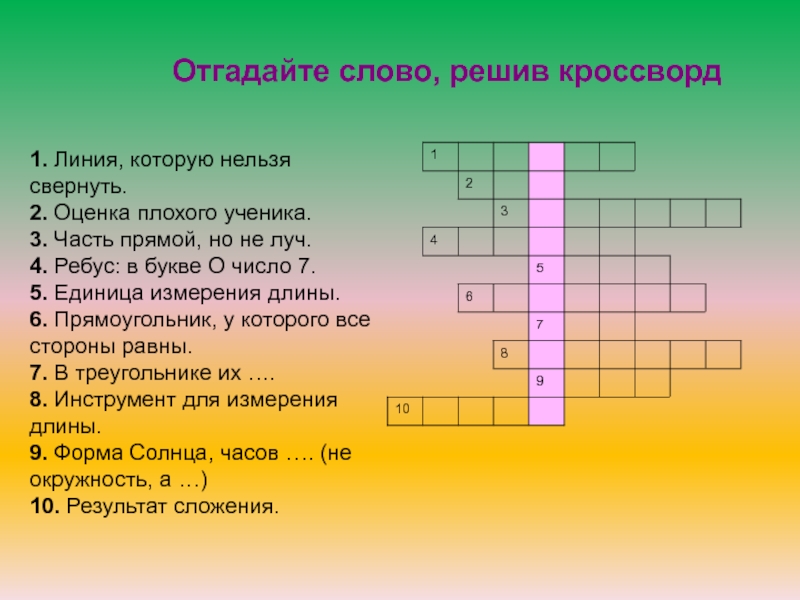 Отгадайте слово, решив кроссворд

1. Линия, которую нельзя свернуть.
2. Оценка плохого ученика.
3. Часть прямой, но не луч.
4. Ребус: в букве О число 7.
5. Единица измерения длины.
6. Прямоугольник, у которого все стороны равны.
7. В треугольнике их ….
8. Инструмент для измерения длины.
9. Форма Солнца, часов …. (не окружность, а …)
10. Результат сложения.

1
2
3
4
5
6
7
8
9
10